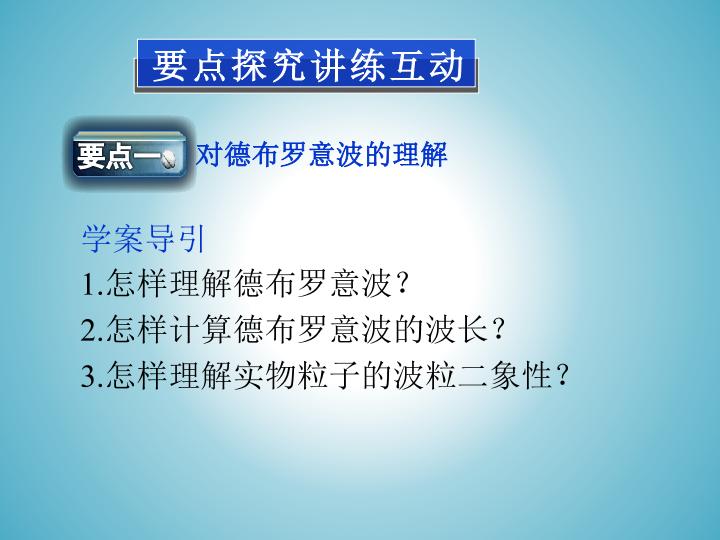 要点探究讲练互动

要点一 对德布罗意波的理解

学案导引
1.怎样理解德布罗意波？
2.怎样计算德布罗意波的波长？
3.怎样理解实物粒子的波粒二象性？